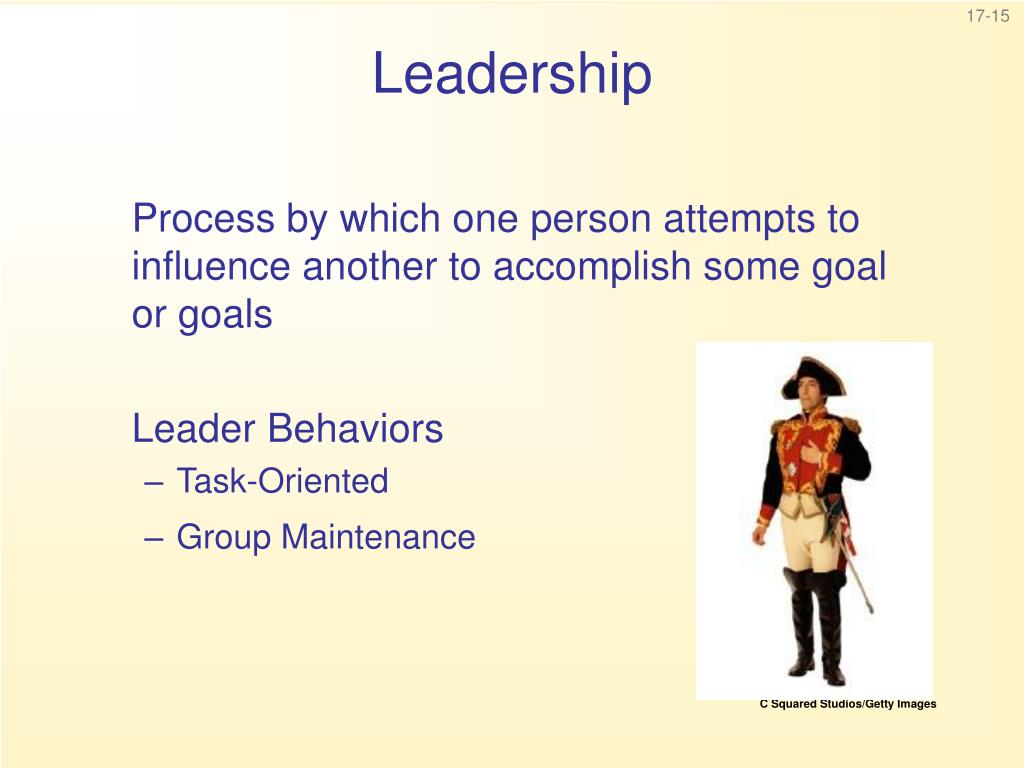 17-15

Leadership

Process by which one person attempts to influence another to accomplish some goal or goals

Leader Behaviors
– Task-Oriented
– Group Maintenance

C Squared Studios/Getty Images